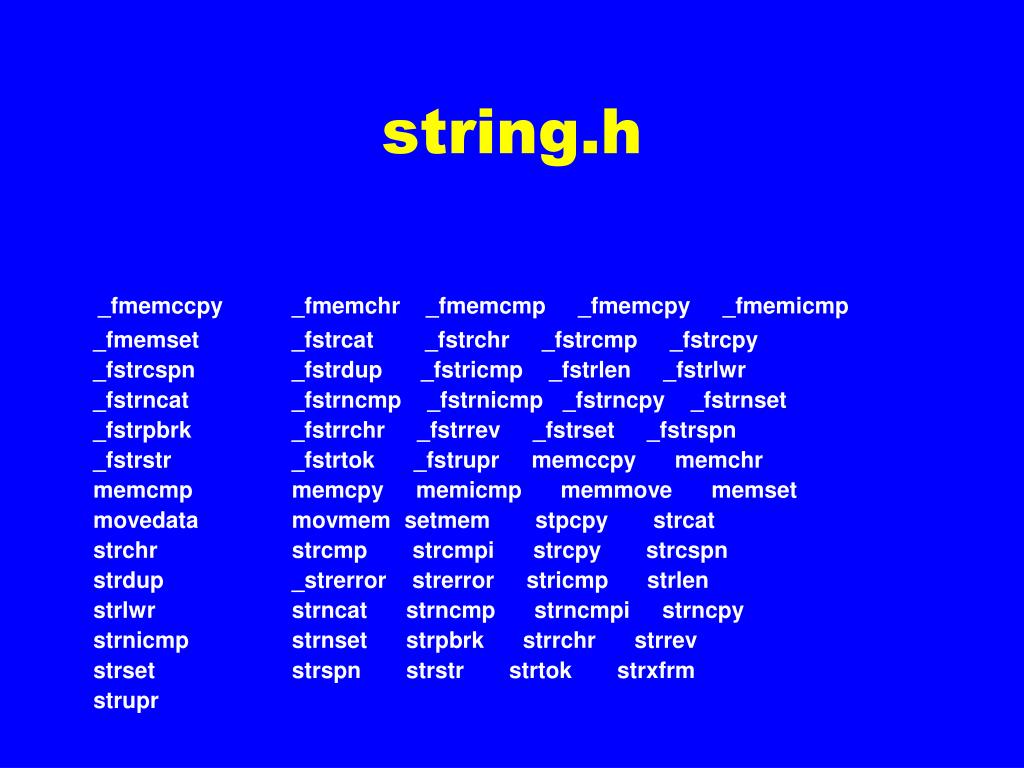 string.h

_fmemccpy _fmemchr _fmemcmp _fmemcpy _fmemicmp
_fmemset _fstrcat _fstrchr _fstrcmp _fstrcpy
_fstrcspn _fstrdup _fstricmp _fstrlen _fstrlwr
_fstrncat _fstrncmp _fstrnicmp _fstrncpy _fstrnset
_fstrpbrk _fstrrchr _fstrrev _fstrset _fstrspn
_fstrstr _fstrtok _fstrupr memccpy memchr
memcmp memcpy memicmp memmove memset
movedata movmem setmem stpcpy strcat
strchr strcmp strcmpi strcpy strcspn
strdup _strerror strerror stricmp strlen
strlwr strncat strncmp strncmpi strncpy
strnicmp strnset strpbrk strrchr strrev
strset strspn strstr strtok strxfrm
strupr